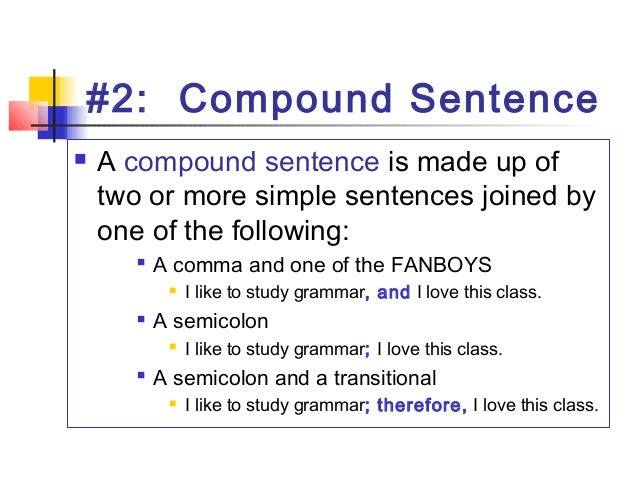 #2: Compound Sentence

A compound sentence is made up of two or more simple sentences joined by one of the following:

A comma and one of the FANBOYS

I like to study grammar, and I love this class.

A semicolon

I like to study grammar; I love this class.

A semicolon and a transitional

I like to study grammar; therefore, I love this class.